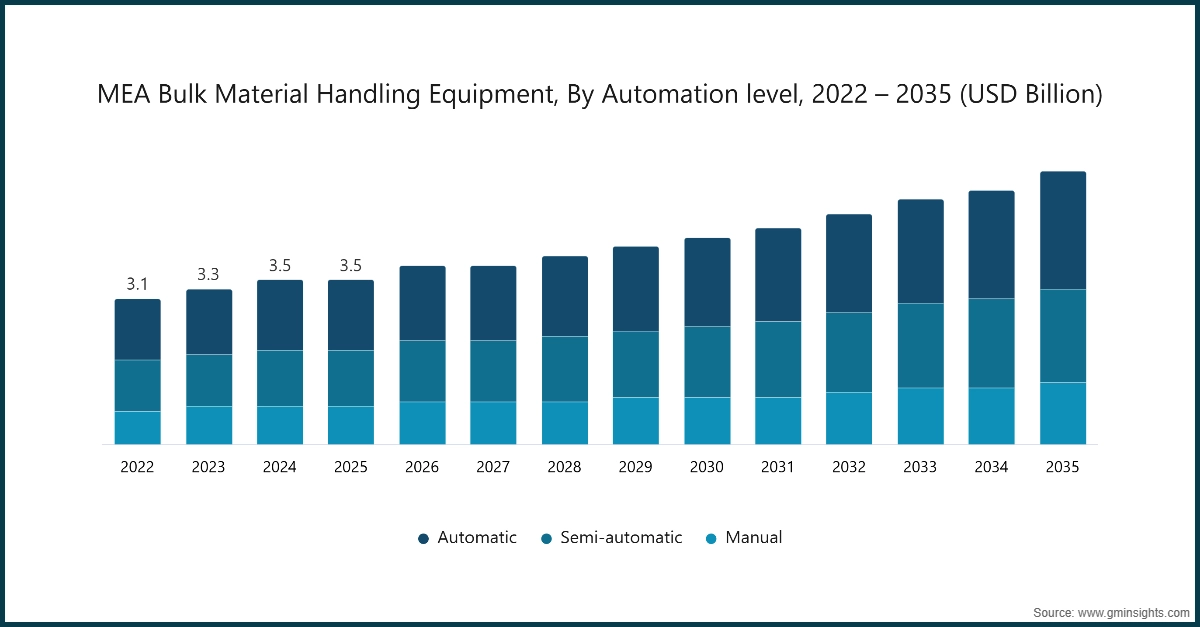 MEA Bulk Material Handling Equipment, By Automation level, 2022 – 2035 (USD Billion)

3.1
3.3
3.5
3.5

2022
2023
2024
2025
2026
2027
2028
2029
2030
2031
2032
2033
2034
2035

Automatic
Semi-automatic
Manual

Source: www.gminsights.com